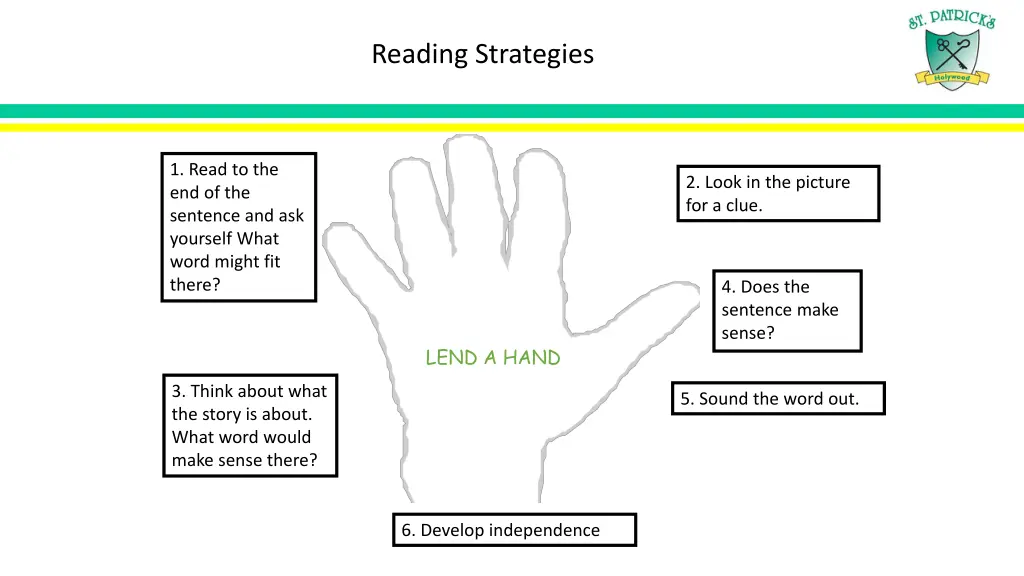 Reading Strategies

ST. PATRICK'S
Holywood

1. Read to the end of the sentence and ask yourself What word might fit there?

2. Look in the picture for a clue.

4. Does the sentence make sense?

LEND A HAND

3. Think about what the story is about. What word would make sense there?

5. Sound the word out.

6. Develop independence